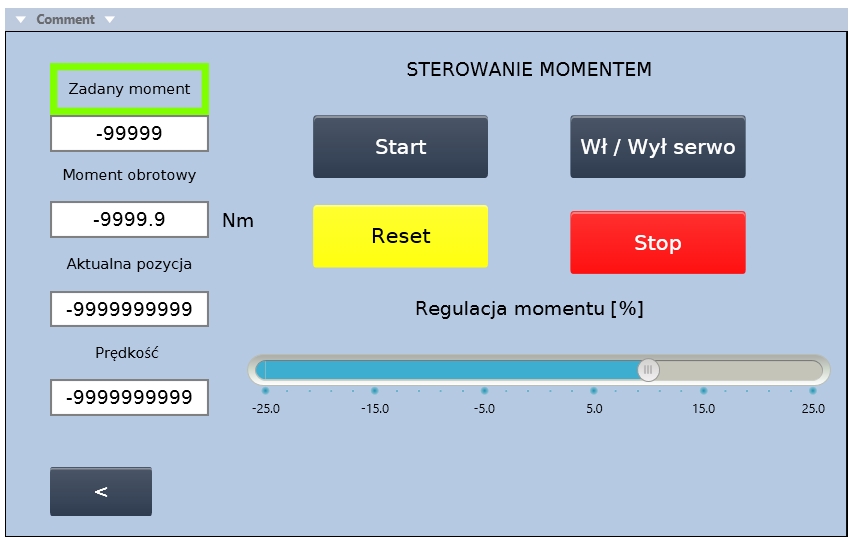 Comment

Zadany moment

-99999

Moment obrotowy

-9999.9

Nm

Aktualna pozycja

-9999999999

Prędkość

-9999999999

<

STEROWANIE MOMENTEM

Start

Wł / Wył serwo

Reset

Stop

Regulacja momentu [%]

-25.0 -15.0 -5.0 5.0 15.0 25.0